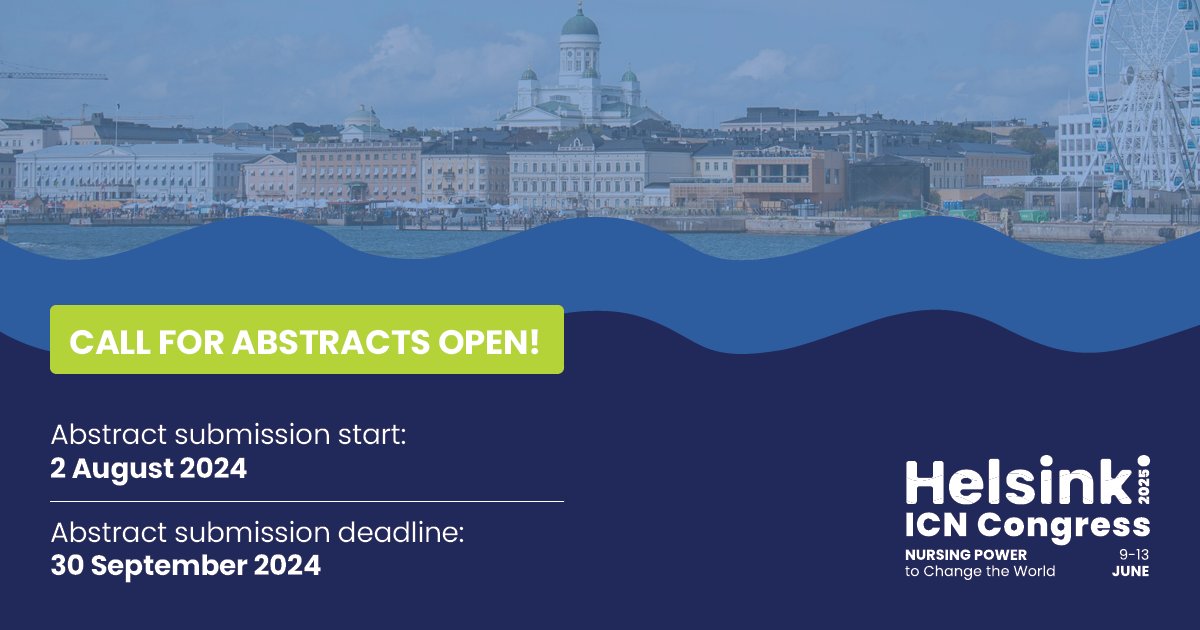 CALL FOR ABSTRACTS OPEN!

Abstract submission start:
2 August 2024

Abstract submission deadline:
30 September 2024

Helsinki 2025
ICN Congress
NURSING POWER to Change the World
9-13 JUNE